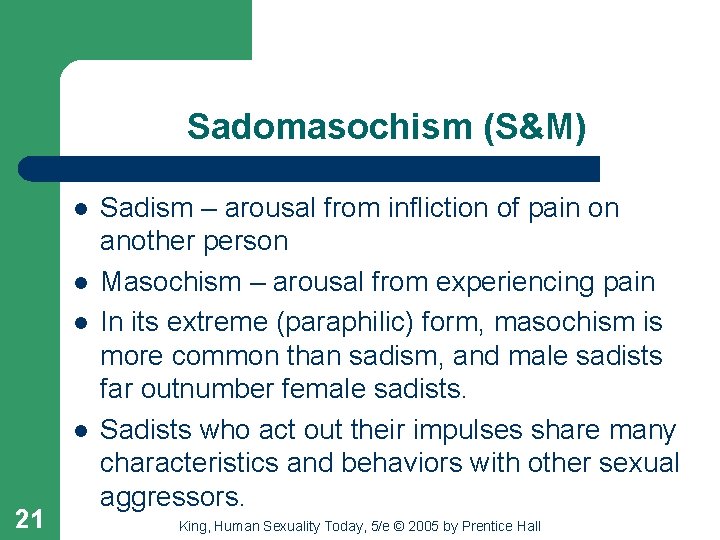 Sadomasochism (S&M)

- Sadism – arousal from infliction of pain on another person
- Masochism – arousal from experiencing pain
- In its extreme (paraphilic) form, masochism is more common than sadism, and male sadists far outnumber female sadists.
- Sadists who act out their impulses share many characteristics and behaviors with other sexual aggressors.

21

King, Human Sexuality Today, 5/e © 2005 by Prentice Hall